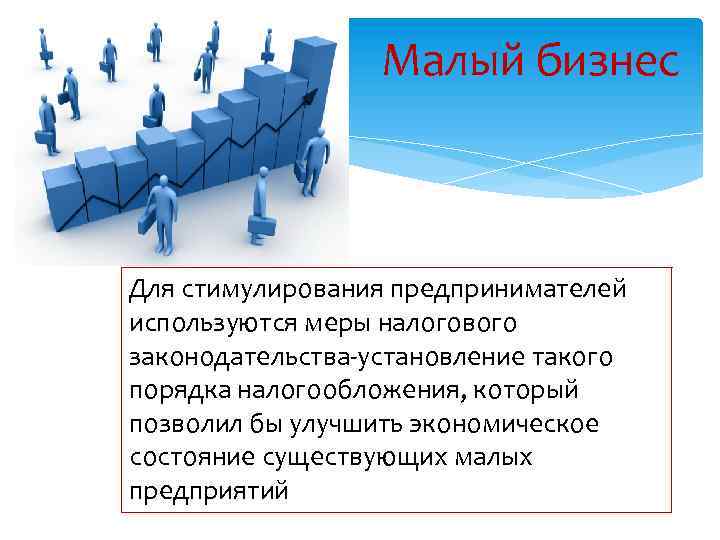 Малый бизнес

Для стимулирования предпринимателей используются меры налогового законодательства-установление такого порядка налогообложения, который позволил бы улучшить экономическое состояние существующих малых предприятий